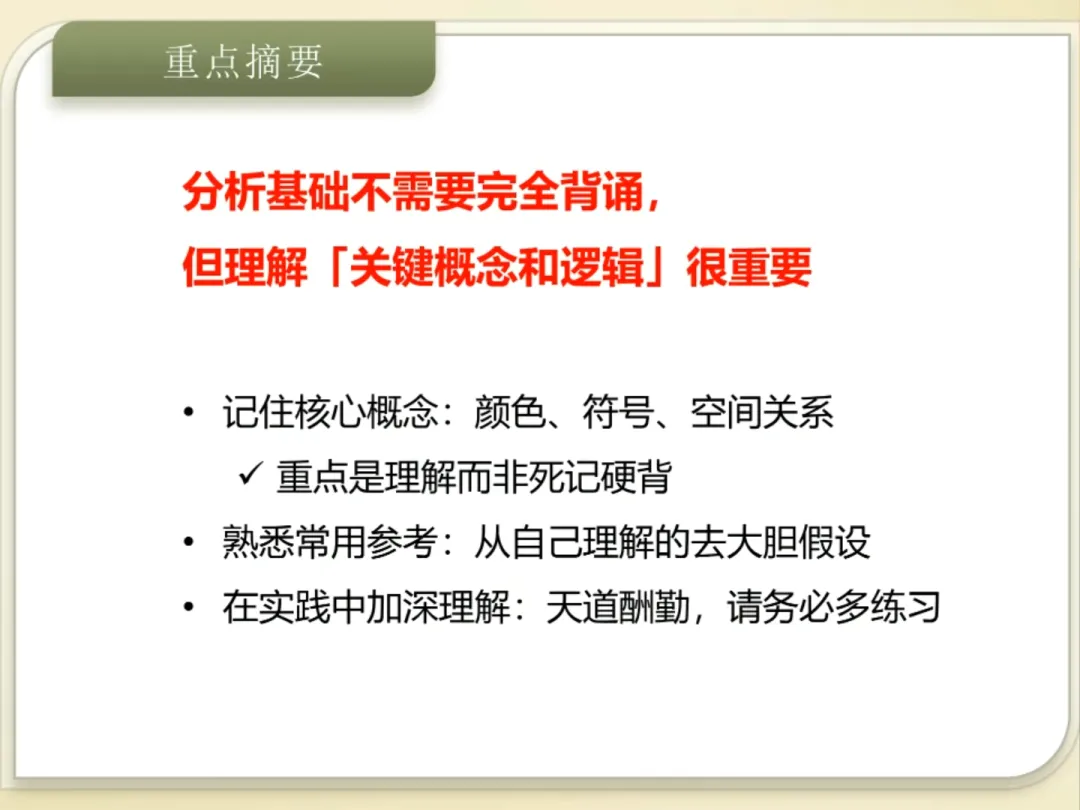 重点摘要

分析基础不需要完全背诵，
但理解「关键概念和逻辑」很重要

• 记住核心概念：颜色、符号、空间关系
✓ 重点是理解而非死记硬背
• 熟悉常用参考：从自己理解的去大胆假设
• 在实践中加深理解：天道酬勤，请务必多练习